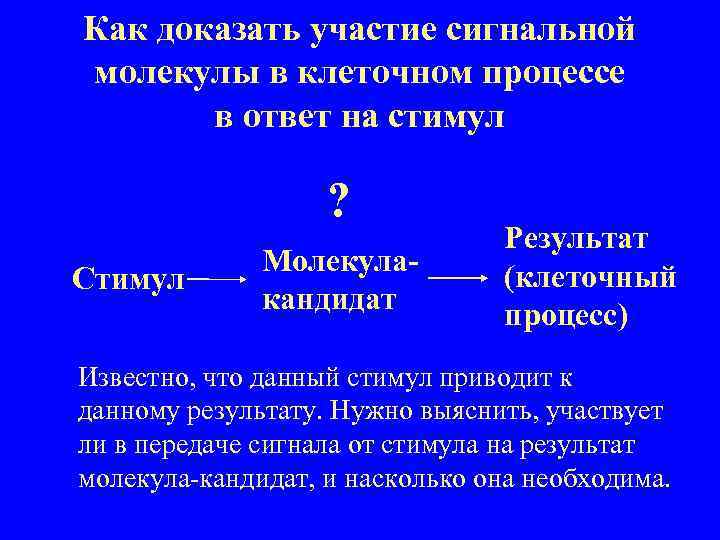 Как доказать участие сигнальной молекулы в клеточном процессе в ответ на стимул

?

Стимул → Молекула-кандидат → Результат (клеточный процесс)

Известно, что данный стимул приводит к данному результату. Нужно выяснить, участвует ли в передаче сигнала от стимула на результат молекула-кандидат, и насколько она необходима.